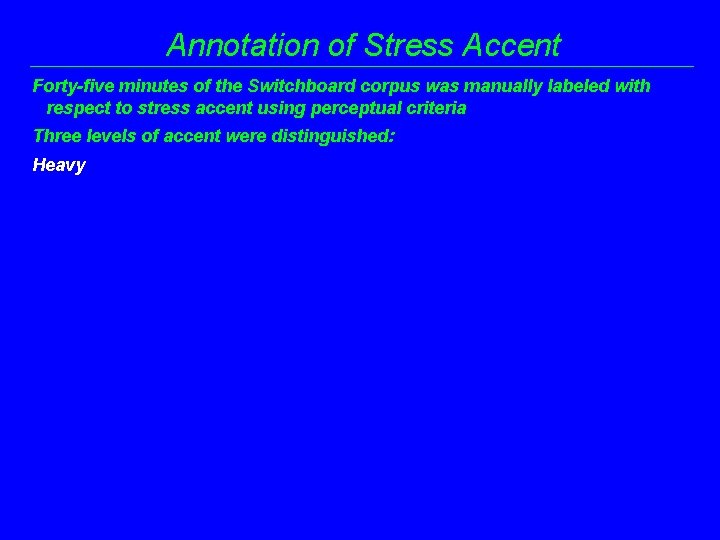 Annotation of Stress Accent

Forty-five minutes of the Switchboard corpus was manually labeled with respect to stress accent using perceptual criteria

Three levels of accent were distinguished:

Heavy